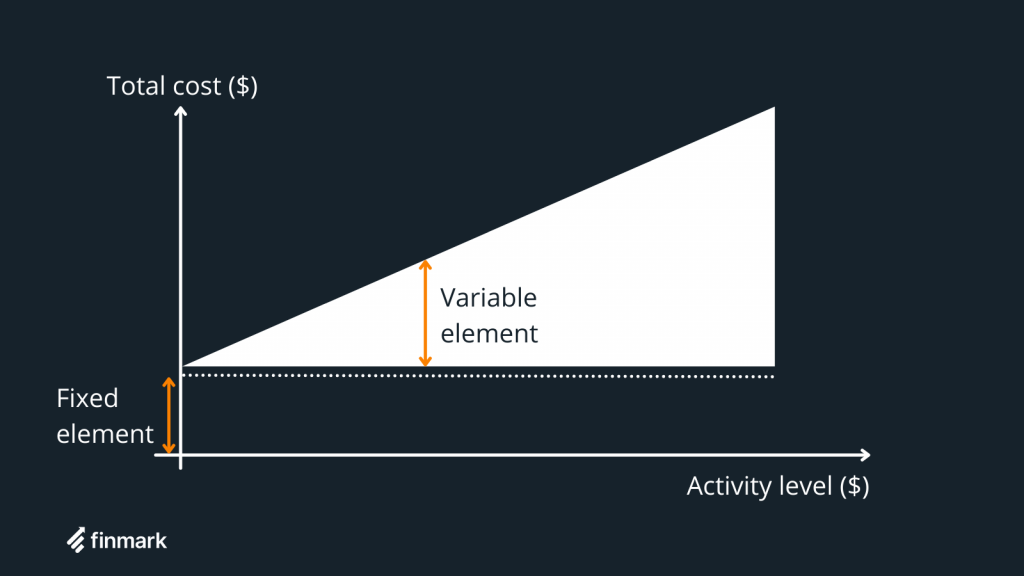 Total cost ($)

Variable element

Fixed element

Activity level ($)

finmark